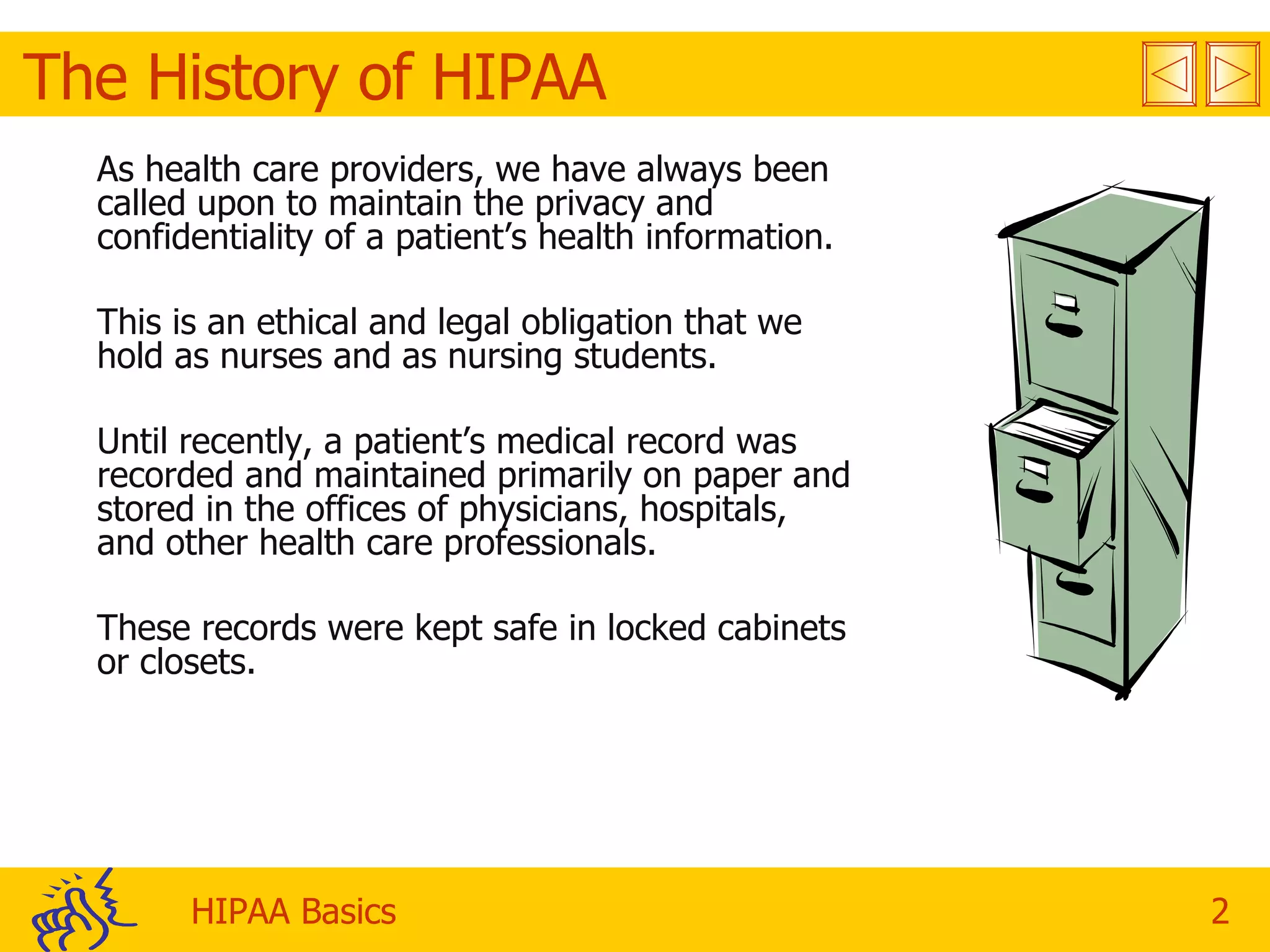 The History of HIPAA

As health care providers, we have always been called upon to maintain the privacy and confidentiality of a patient’s health information.

This is an ethical and legal obligation that we hold as nurses and as nursing students.

Until recently, a patient’s medical record was recorded and maintained primarily on paper and stored in the offices of physicians, hospitals, and other health care professionals.

These records were kept safe in locked cabinets or closets.

HIPAA Basics

2